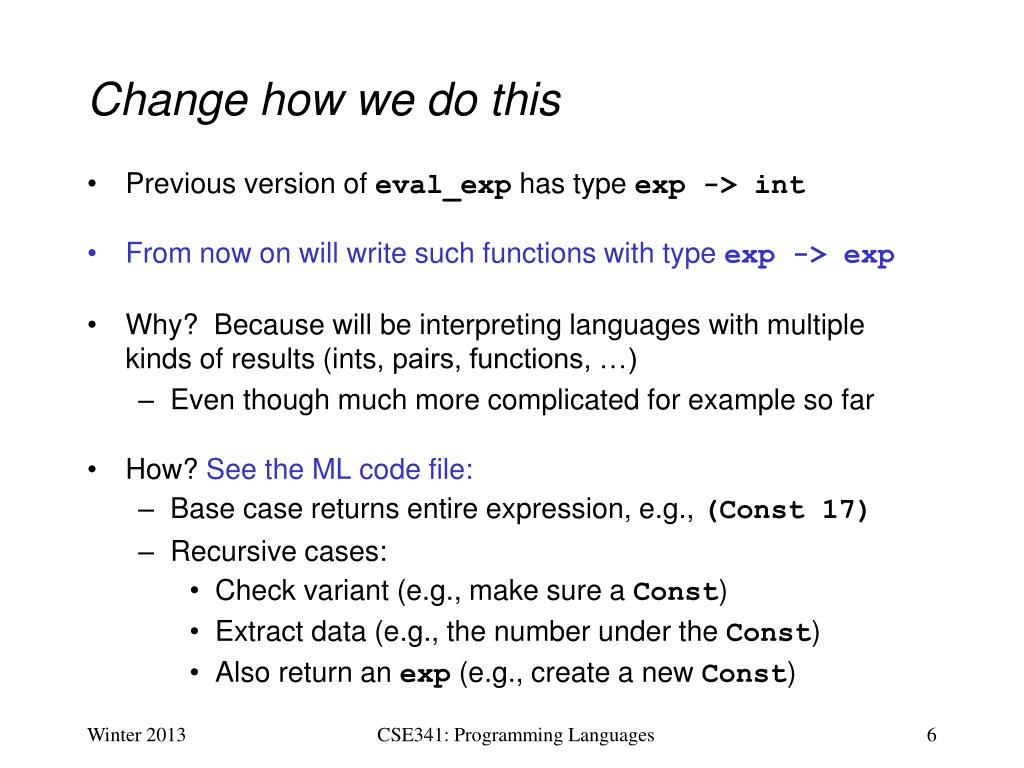 Change how we do this

• Previous version of eval_exp has type exp -> int

• From now on will write such functions with type exp -> exp

• Why? Because will be interpreting languages with multiple kinds of results (ints, pairs, functions, …)
  – Even though much more complicated for example so far

• How? See the ML code file:
  – Base case returns entire expression, e.g., (Const 17)
  – Recursive cases:
    • Check variant (e.g., make sure a Const)
    • Extract data (e.g., the number under the Const)
    • Also return an exp (e.g., create a new Const)

Winter 2013   CSE341: Programming Languages   6